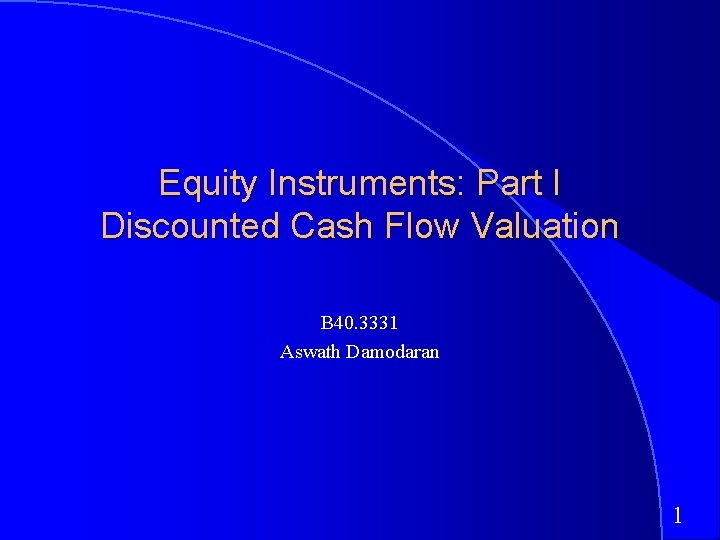 Equity Instruments: Part I
Discounted Cash Flow Valuation

B40.3331
Aswath Damodaran

1